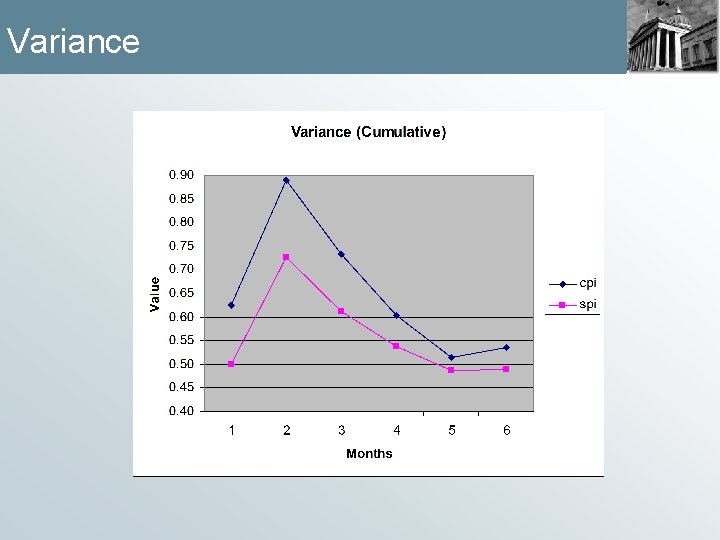 Variance

Variance (Cumulative)

0.90
0.85
0.80
0.75
0.70
0.65
0.60
0.55
0.50
0.45
0.40

Value

1 2 3 4 5 6

Months

cpi
spi